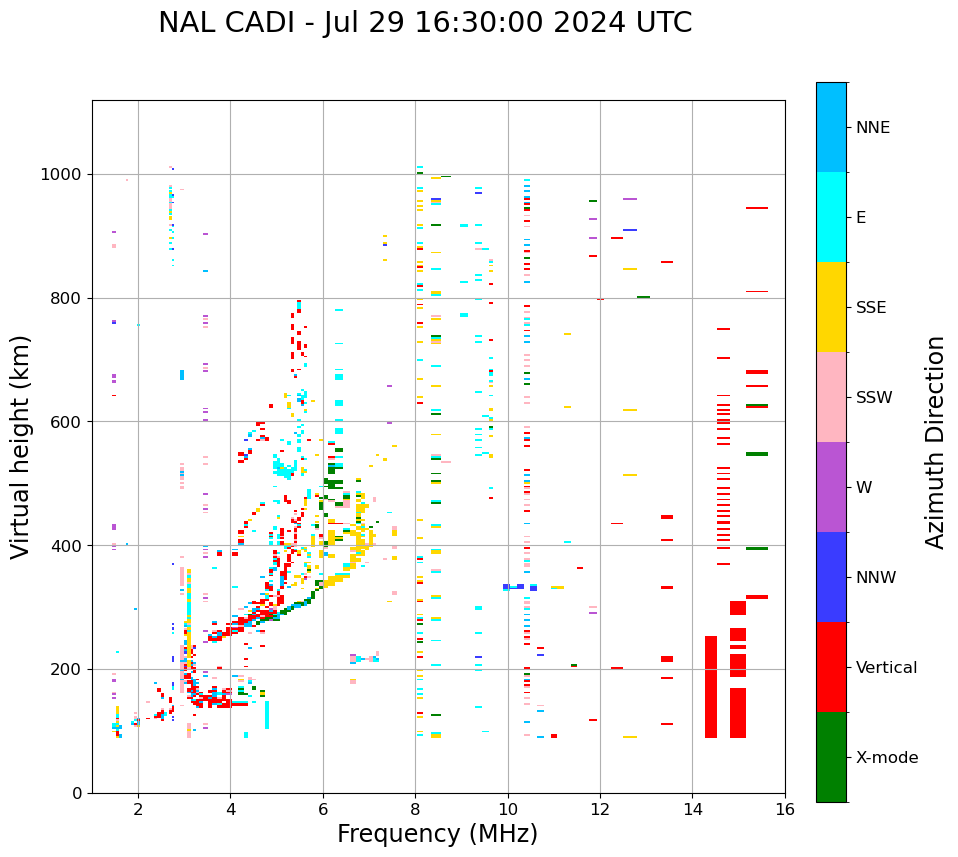 NAL CADI - Jul 29 16:30:00 2024 UTC

Virtual height (km)

1000
800
600
400
200
0

2
4
6
8
10
12
14
16

Frequency (MHz)

NNE
E
SSE
SSW
W
NNW
Vertical
X-mode

Azimuth Direction